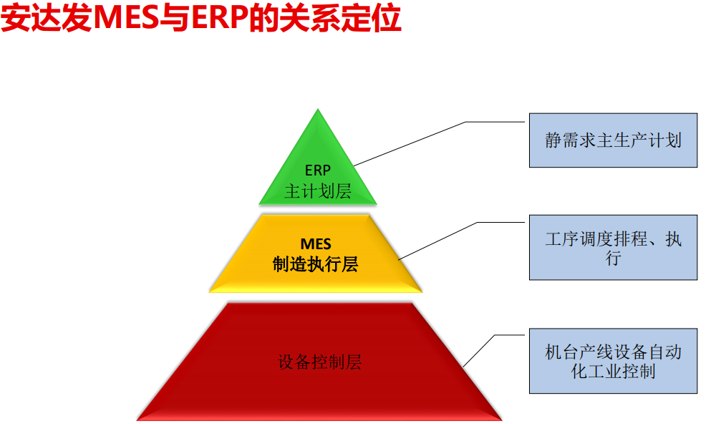 安达发MES与ERP的关系定位

ERP
主计划层

静需求主生产计划

MES
制造执行层

工序调度排程、执行

设备控制层

机台产线设备自动化工业控制